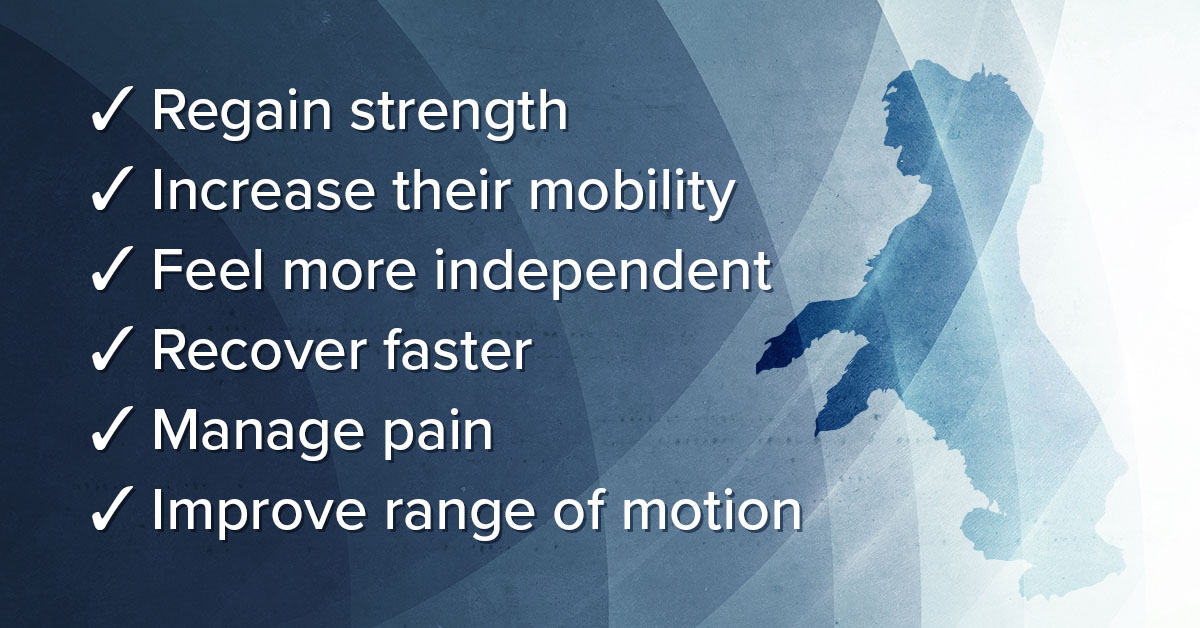 ✓ Regain strength
✓ Increase their mobility
✓ Feel more independent
✓ Recover faster
✓ Manage pain
✓ Improve range of motion